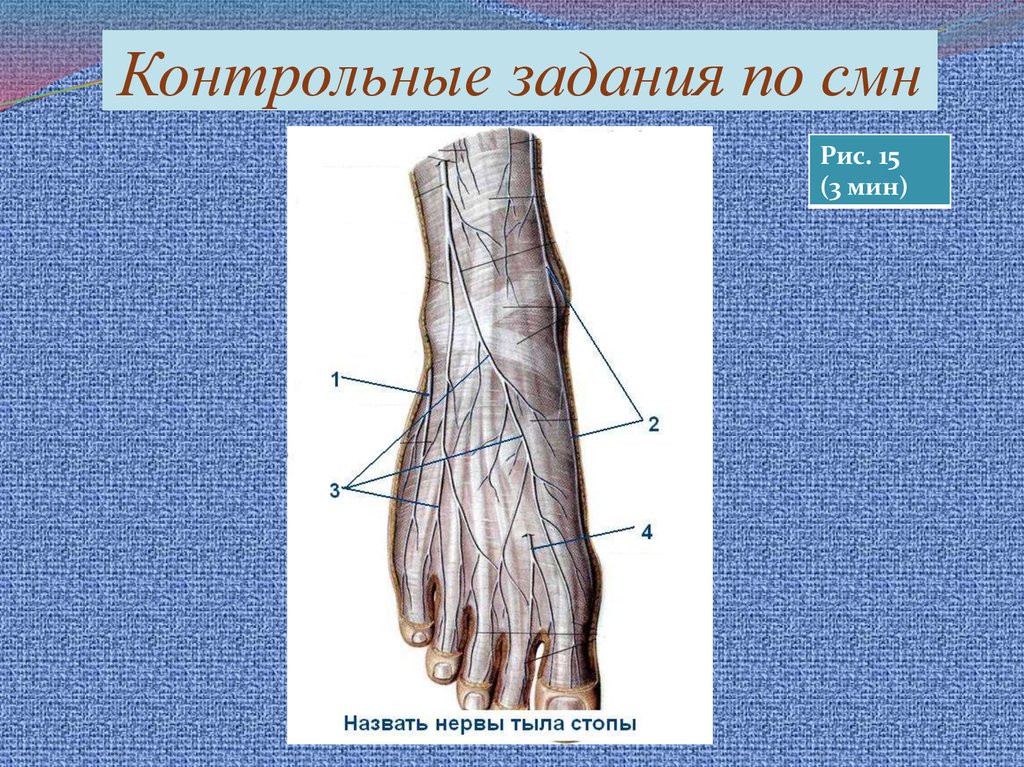 Контрольные задания по смн

Рис. 15
(3 мин)

1

2

3

4

Назвать нервы тыла стопы